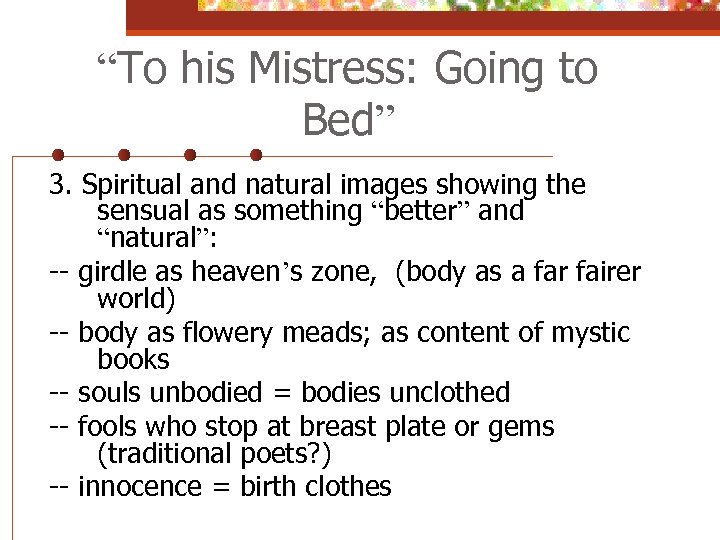 “To his Mistress: Going to Bed”

3. Spiritual and natural images showing the sensual as something “better” and “natural”:

-- girdle as heaven’s zone, (body as a far fairer world)

-- body as flowery meads; as content of mystic books

-- souls unbodied = bodies unclothed

-- fools who stop at breast plate or gems (traditional poets?)

-- innocence = birth clothes